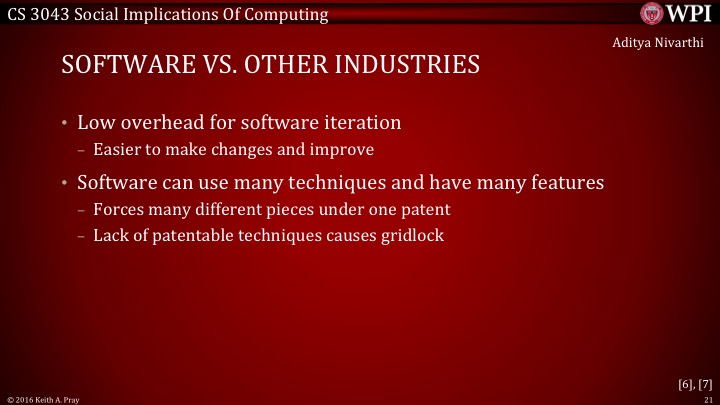 CS 3043 Social Implications Of Computing

WPI

Aditya Nivarthi

SOFTWARE VS. OTHER INDUSTRIES

• Low overhead for software iteration
– Easier to make changes and improve

• Software can use many techniques and have many features
– Forces many different pieces under one patent
– Lack of patentable techniques causes gridlock

[6], [7]

© 2016 Keith A. Pray

21